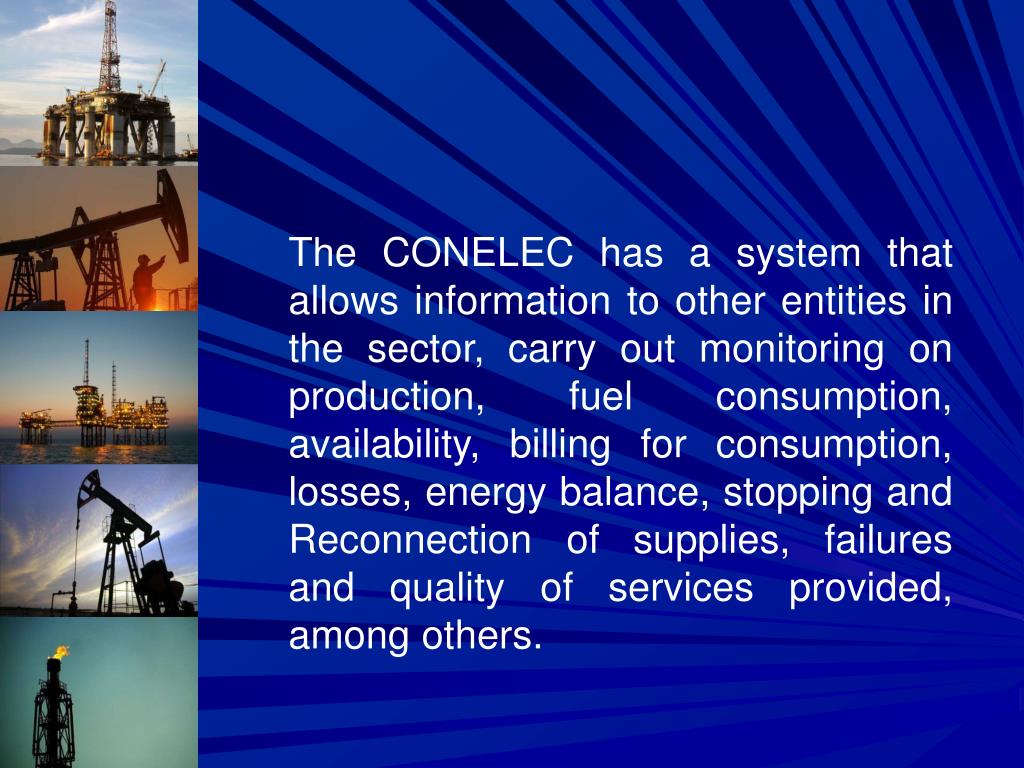 The CONELEC has a system that allows information to other entities in the sector, carry out monitoring on production, fuel consumption, availability, billing for consumption, losses, energy balance, stopping and Reconnection of supplies, failures and quality of services provided, among others.